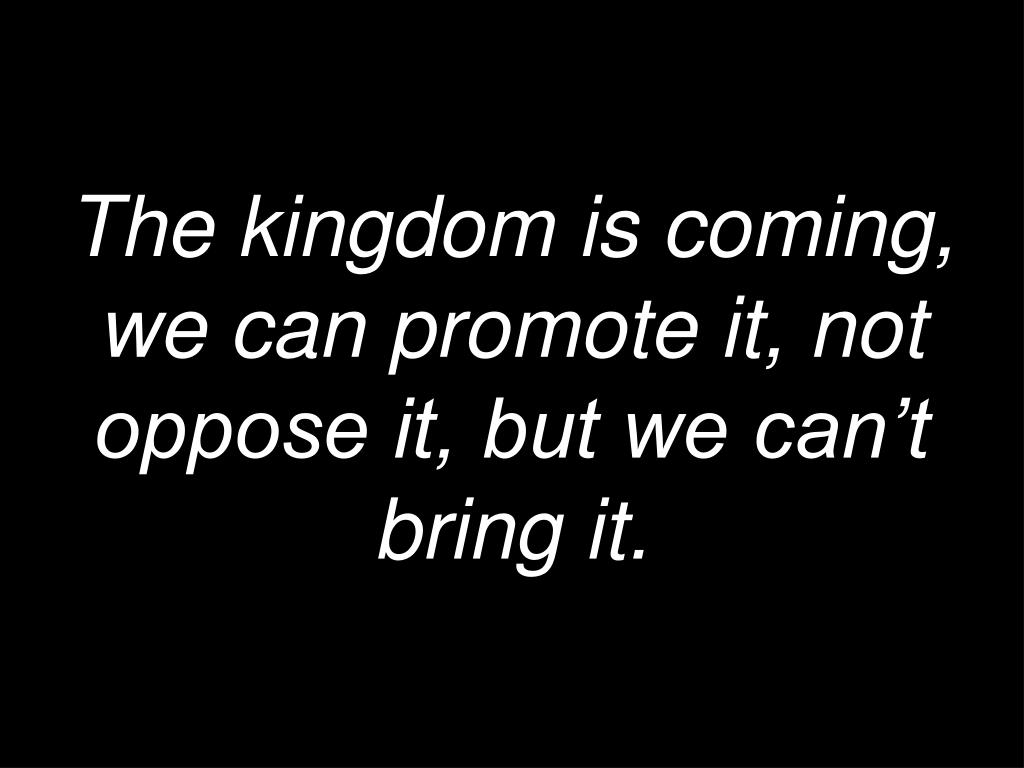 The kingdom is coming, we can promote it, not oppose it, but we can’t bring it.